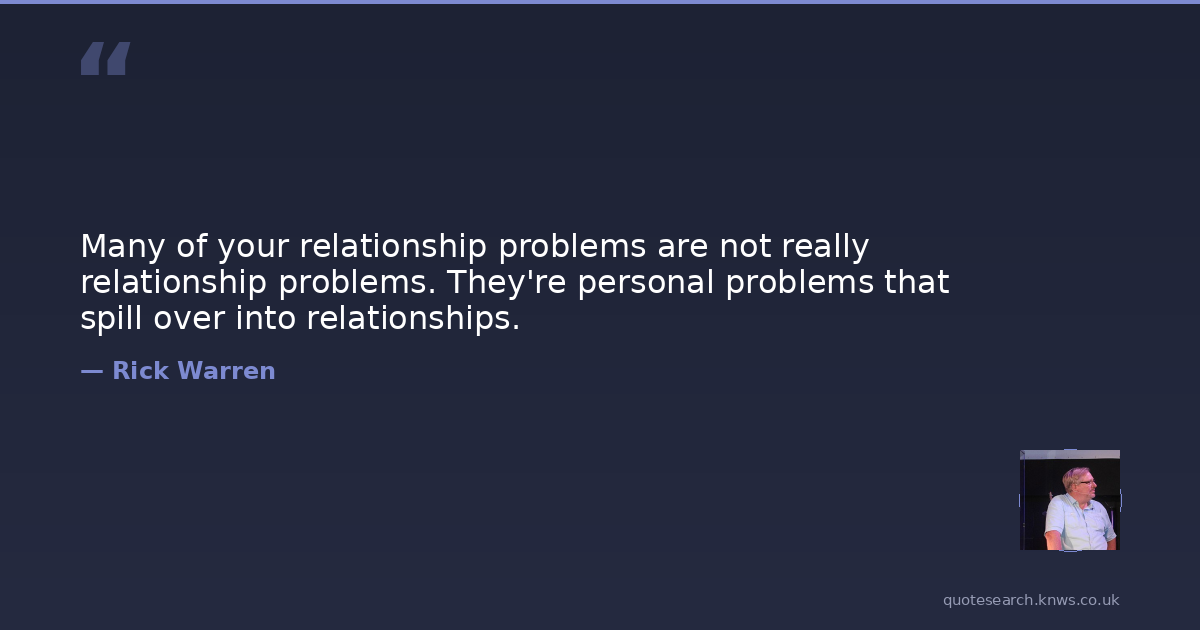 “

Many of your relationship problems are not really relationship problems. They're personal problems that spill over into relationships.

— Rick Warren

quotesearch.knws.co.uk